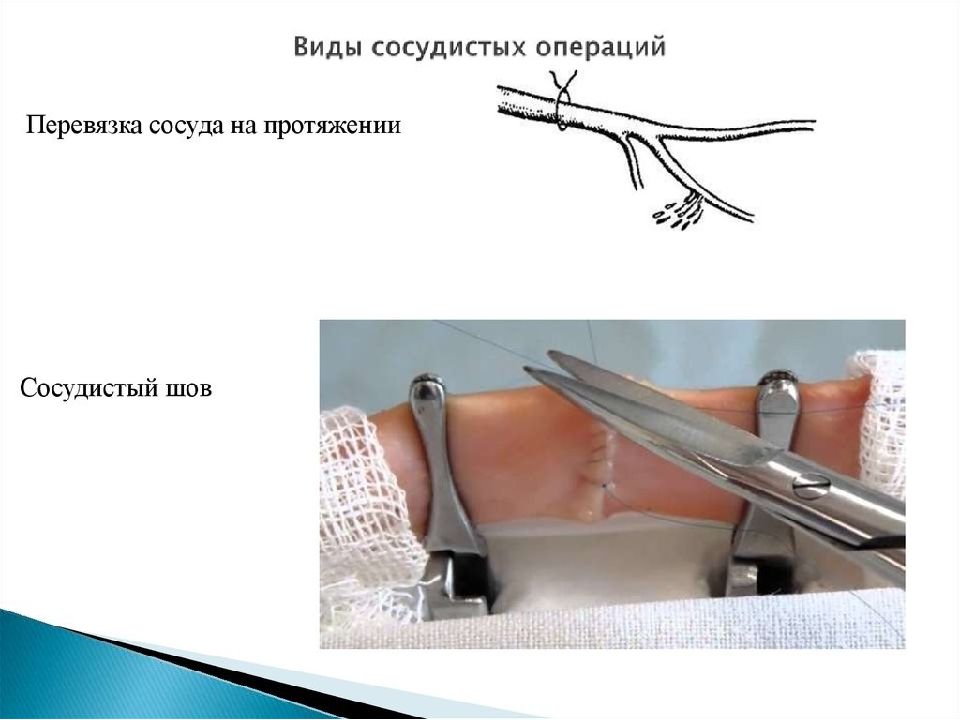 Виды сосудистых операций

Перевязка сосуда на протяжении

Сосудистый шов